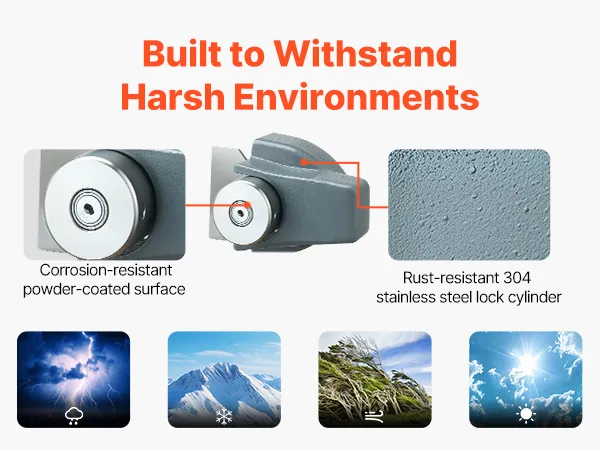 Built to Withstand Harsh Environments

Corrosion-resistant powder-coated surface

Rust-resistant 304 stainless steel lock cylinder